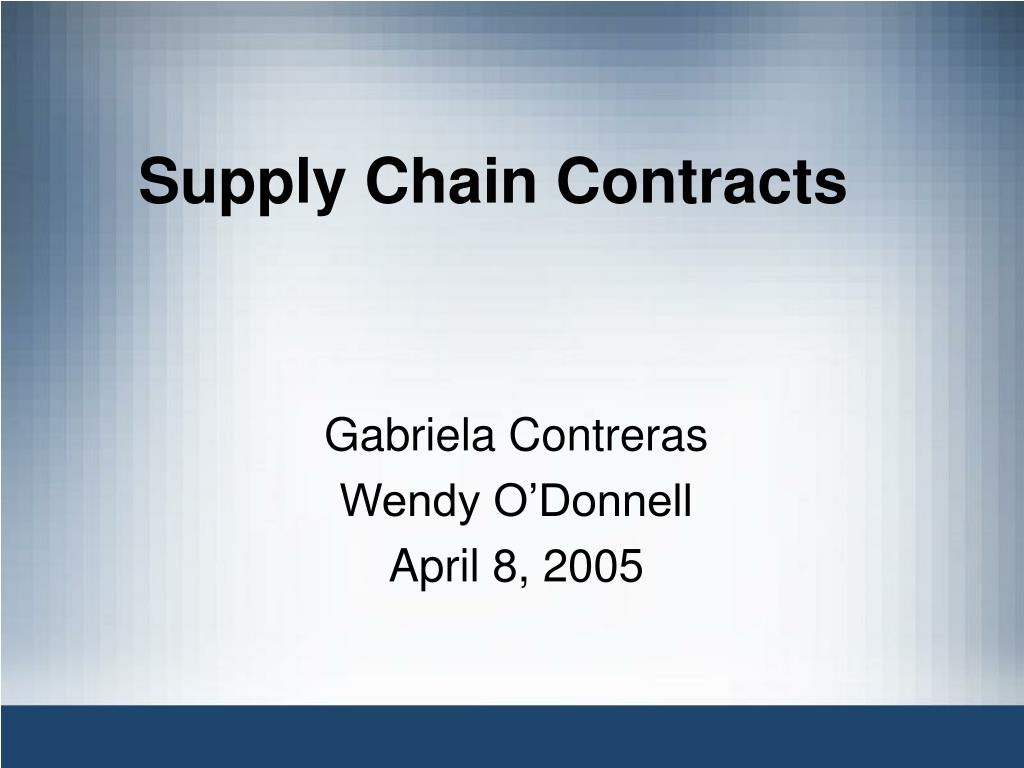 Supply Chain Contracts

Gabriela Contreras
Wendy O’Donnell
April 8, 2005